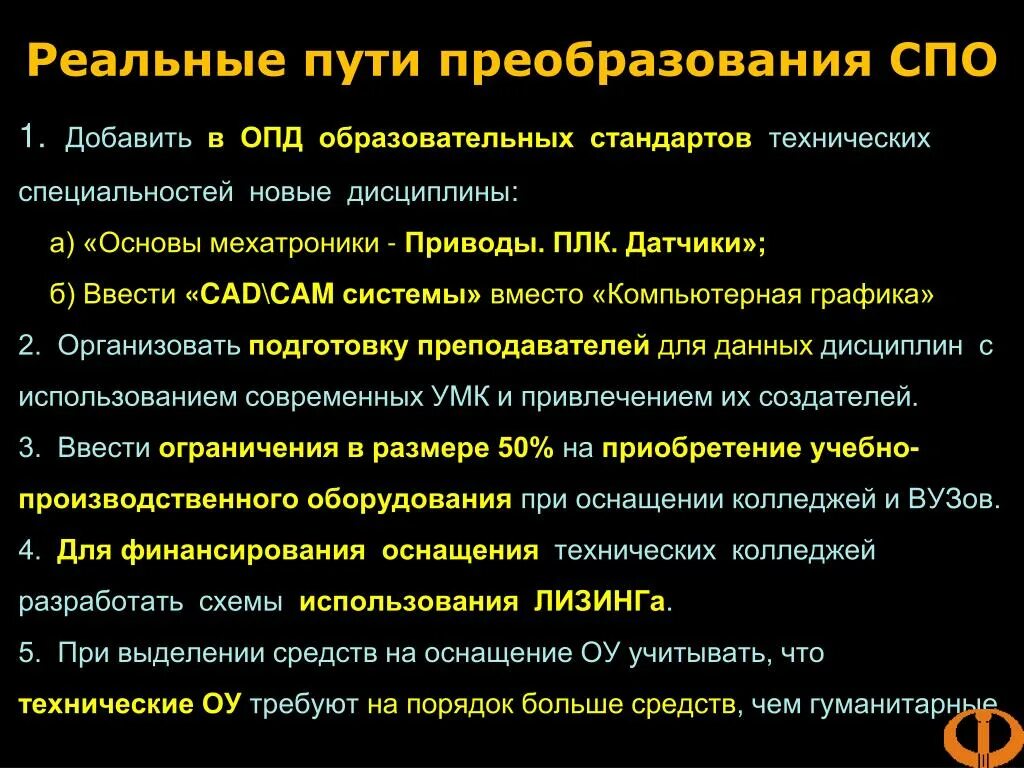 Реальные пути преобразования СПО

1. Добавить в ОПД образовательных стандартов технических специальностей новые дисциплины:

а) «Основы мехатроники - Приводы. ПЛК. Датчики»;

б) Ввести «CAD\CAM системы» вместо «Компьютерная графика»

2. Организовать подготовку преподавателей для данных дисциплин с использованием современных УМК и привлечением их создателей.

3. Ввести ограничения в размере 50% на приобретение учебно-производственного оборудования при оснащении колледжей и ВУЗов.

4. Для финансирования оснащения технических колледжей разработать схемы использования ЛИЗИНГа.

5. При выделении средств на оснащение ОУ учитывать, что технические ОУ требуют на порядок больше средств, чем гуманитарные